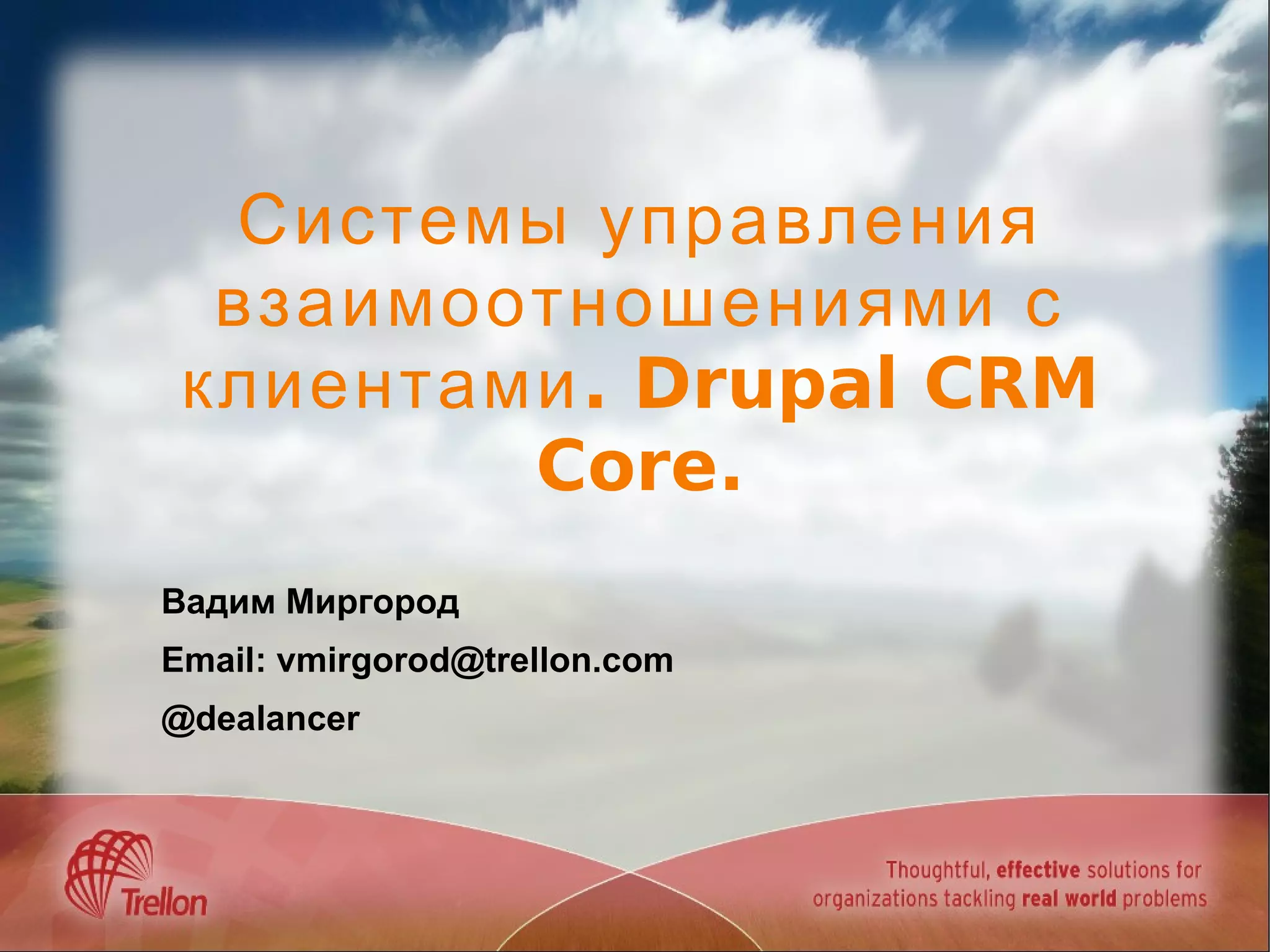 Системы управления взаимоотношениями с клиентами. Drupal CRM Core.

Вадим Миргород

Email: vmirgorod@trellon.com

@dealancer

Trellon

Thoughtful, effective solutions for organizations tackling real world problems